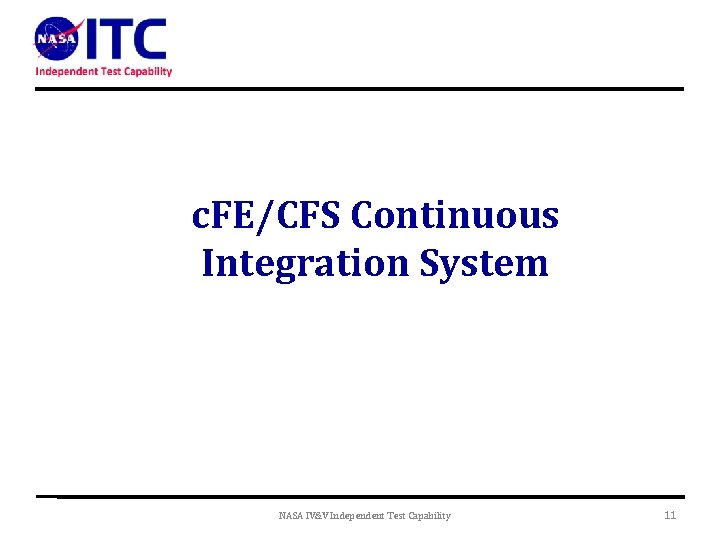 NASA ITC
Independent Test Capability

cFE/CFS Continuous Integration System

NASA IV&V Independent Test Capability

11